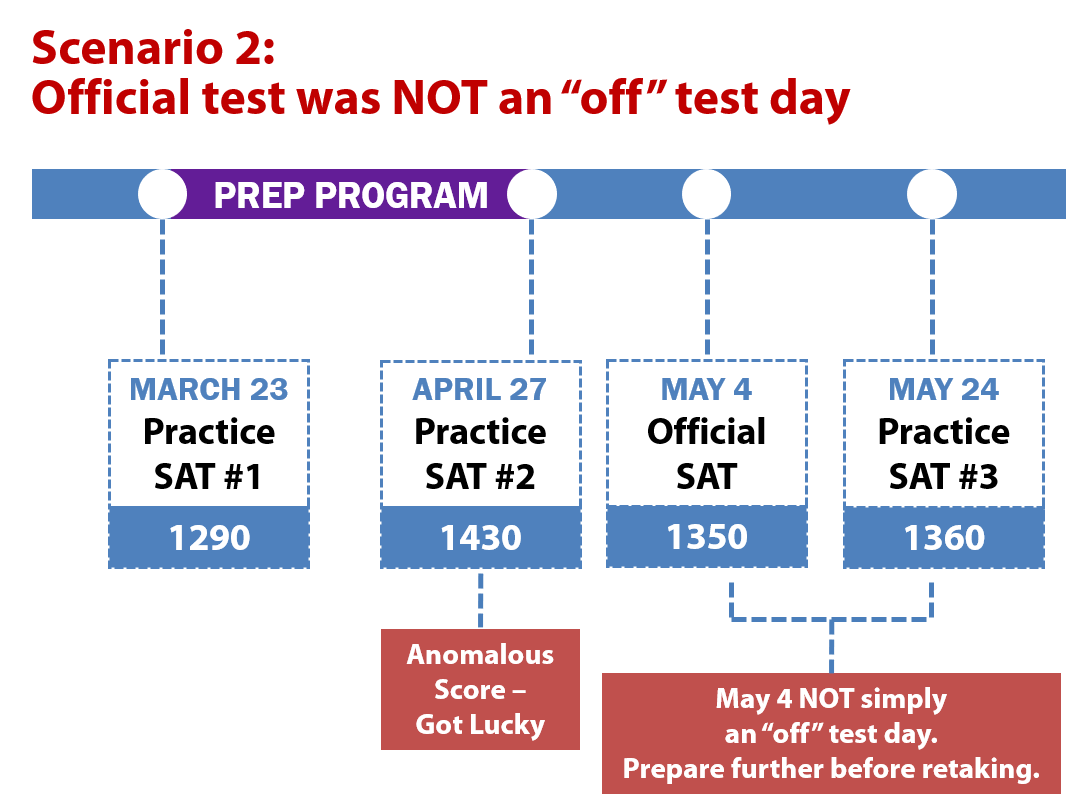 Scenario 2:
Official test was NOT an “off” test day

PREP PROGRAM

MARCH 23
Practice
SAT #1
1290

APRIL 27
Practice
SAT #2
1430

MAY 4
Official
SAT
1350

MAY 24
Practice
SAT #3
1360

Anomalous Score – Got Lucky

May 4 NOT simply an “off” test day.
Prepare further before retaking.